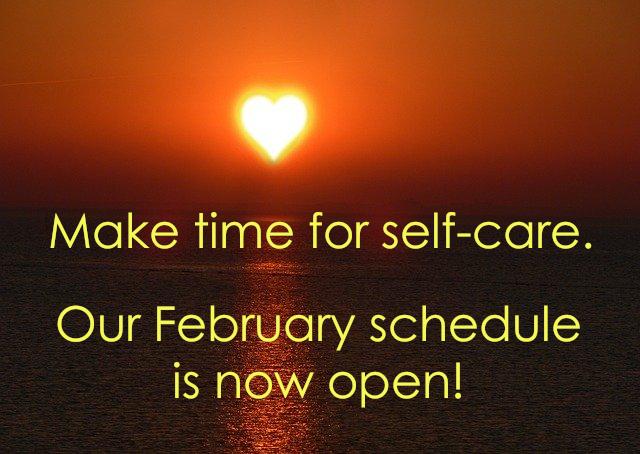 Make time for self-care.

Our February schedule is now open!